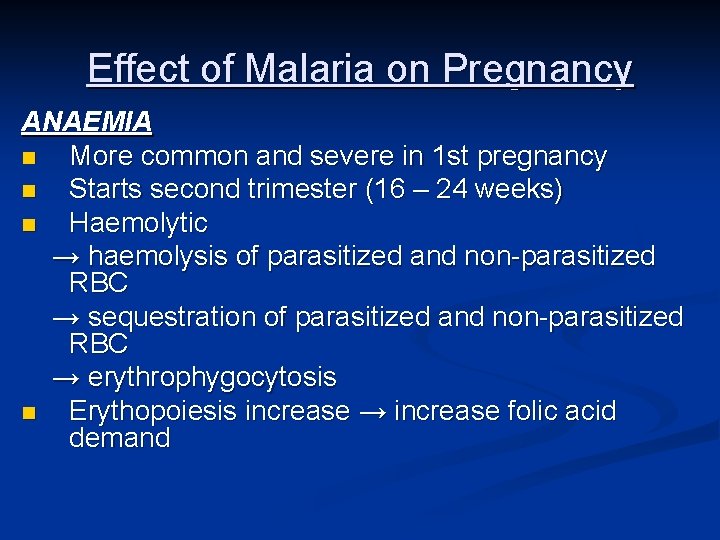 Effect of Malaria on Pregnancy

ANAEMIA

■ More common and severe in 1st pregnancy
■ Starts second trimester (16 – 24 weeks)
■ Haemolytic

→ haemolysis of parasitized and non-parasitized RBC

→ sequestration of parasitized and non-parasitized RBC

→ erythrophygocytosis

■ Erythopoiesis increase → increase folic acid demand